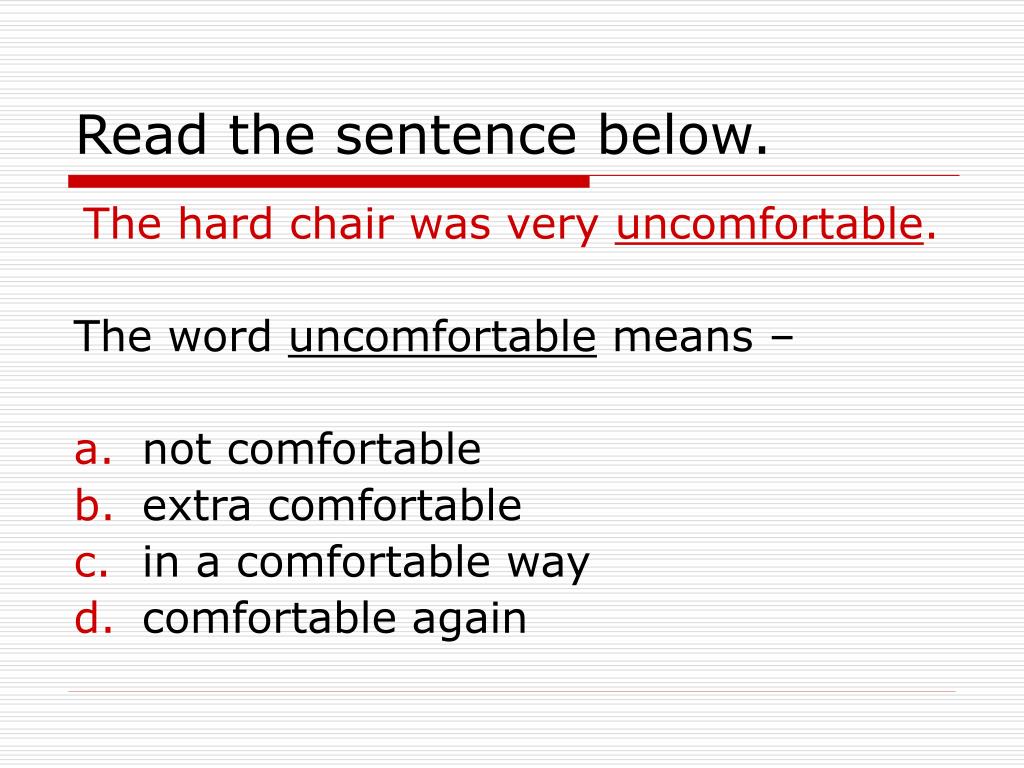 Read the sentence below.

The hard chair was very uncomfortable.

The word uncomfortable means –

a. not comfortable
b. extra comfortable
c. in a comfortable way
d. comfortable again